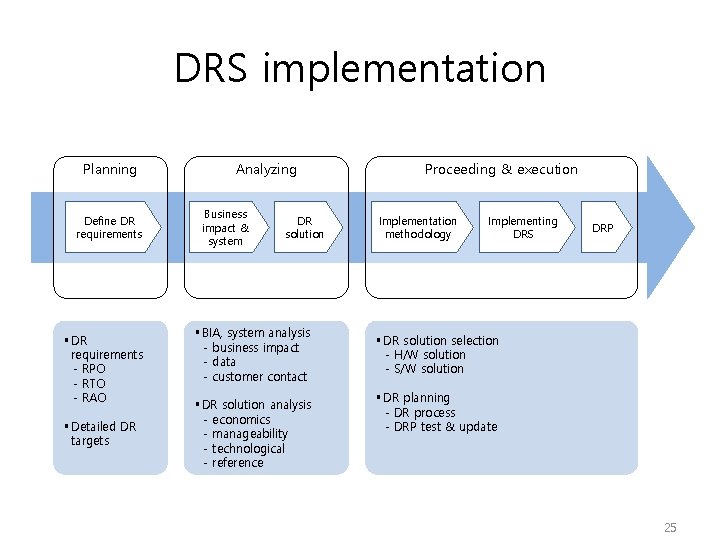 DRS implementation

Planning

Define DR requirements

Analyzing

Business impact & system

DR solution

Proceeding & execution

Implementation methodology

Implementing DRS

DRP

▪ DR requirements
- RPO
- RTO
- RAO

▪ Detailed DR targets

▪ BIA, system analysis
- business impact
- data
- customer contact

▪ DR solution analysis
- economics
- manageability
- technological
- reference

▪ DR solution selection
- H/W solution
- S/W solution

▪ DR planning
- DR process
- DRP test & update

25